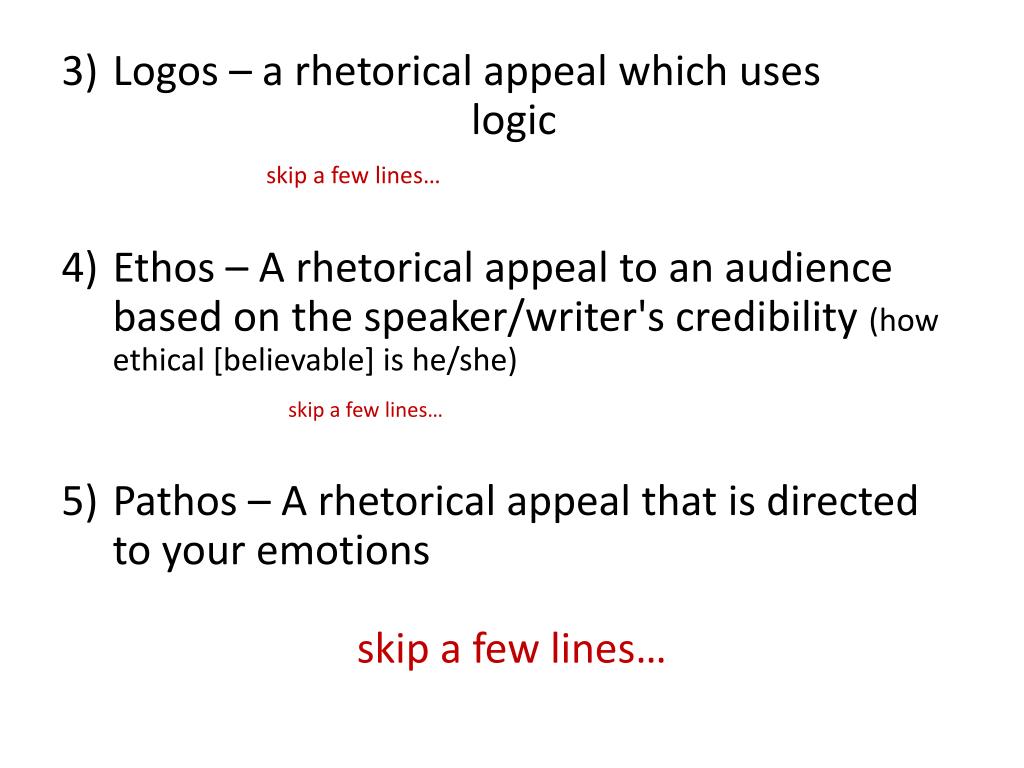 3) Logos – a rhetorical appeal which uses logic

skip a few lines…

4) Ethos – A rhetorical appeal to an audience based on the speaker/writer's credibility (how ethical [believable] is he/she)

skip a few lines…

5) Pathos – A rhetorical appeal that is directed to your emotions

skip a few lines…